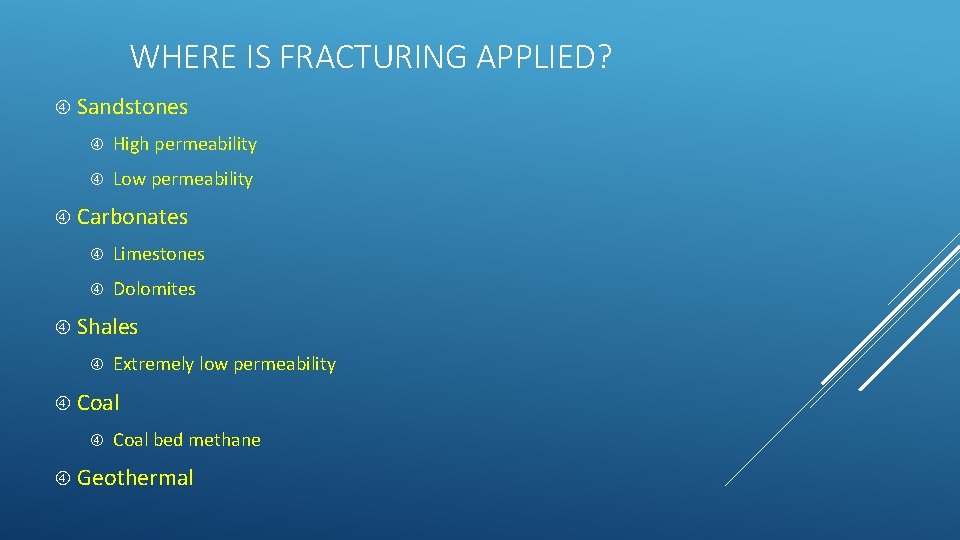 WHERE IS FRACTURING APPLIED?

Sandstones

High permeability

Low permeability

Carbonates

Limestones

Dolomites

Shales

Extremely low permeability

Coal

Coal bed methane

Geothermal